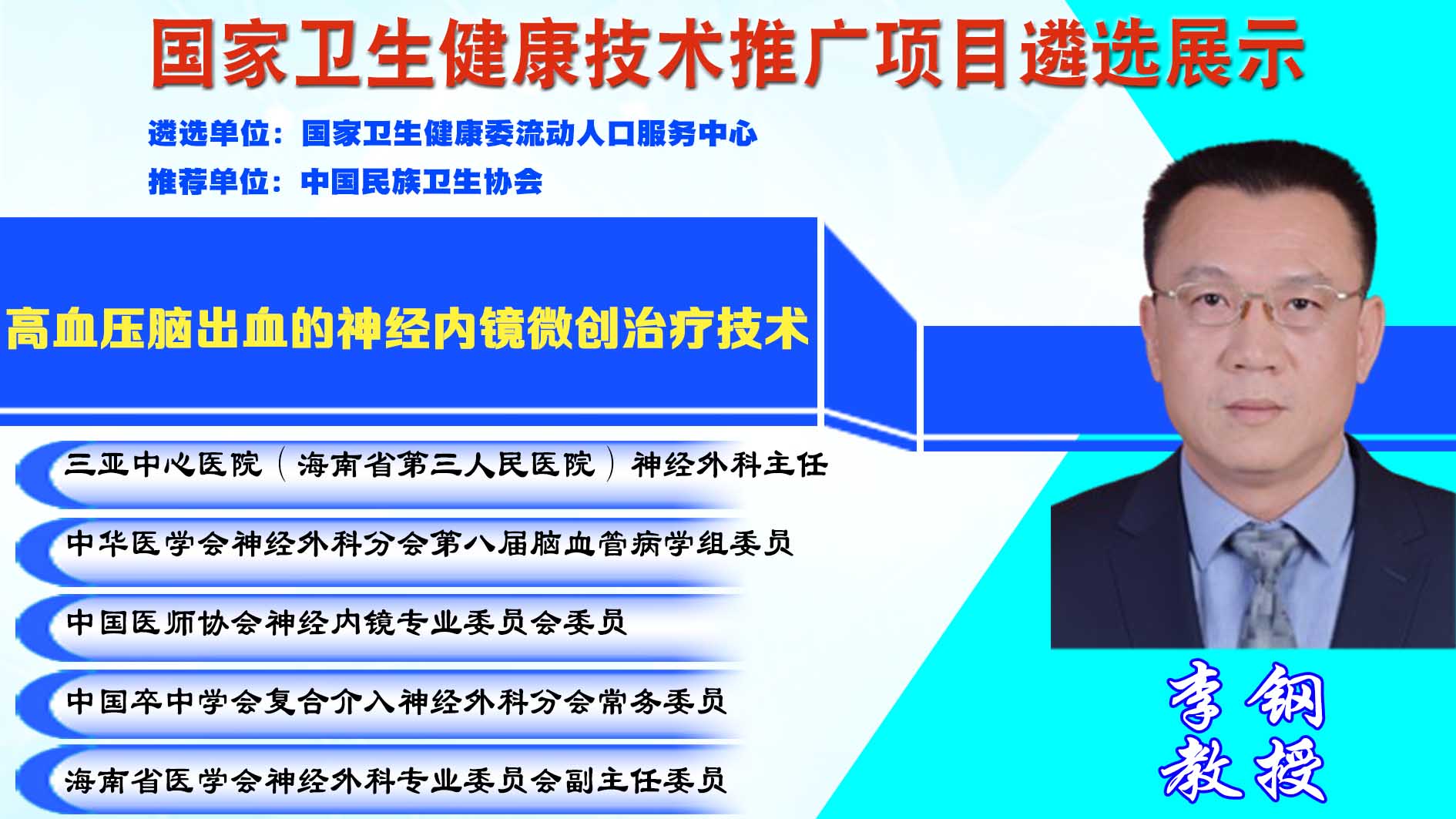 国家卫生健康技术推广项目遴选展示

遴选单位：国家卫生健康委流动人口服务中心

推荐单位：中国民族卫生协会

高血压脑出血的神经内镜微创治疗技术

三亚中心医院（海南省第三人民医院）神经外科主任

中华医学会神经外科分会第八届脑血管病学组委员

中国医师协会神经内镜专业委员会委员

中国卒中学会复合介入神经外科分会常务委员

海南省医学会神经外科专业委员会副主任委员

李钢
教授